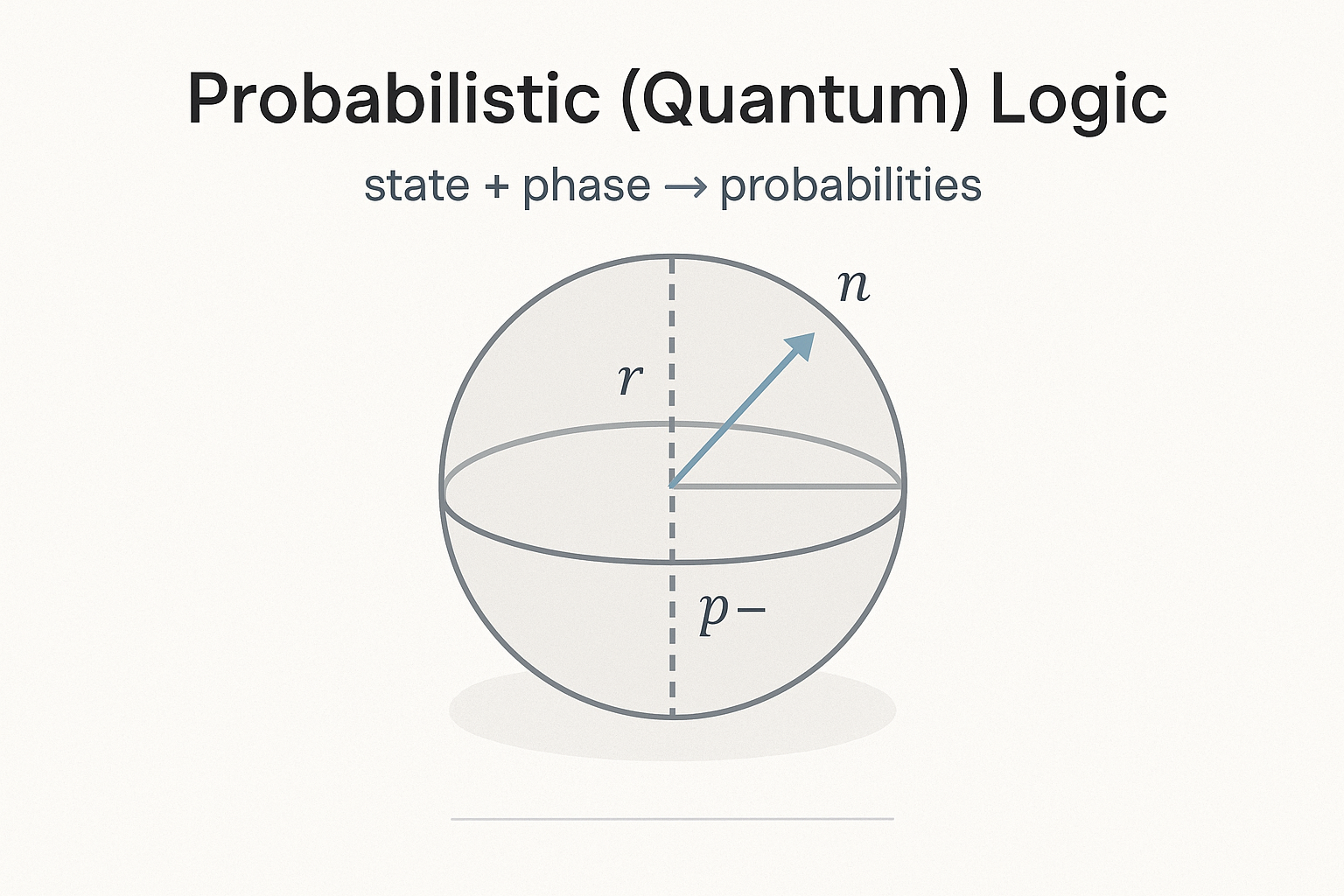 Probabilistic (Quantum) Logic

state + phase → probabilities

$n$

$r$

$p-$